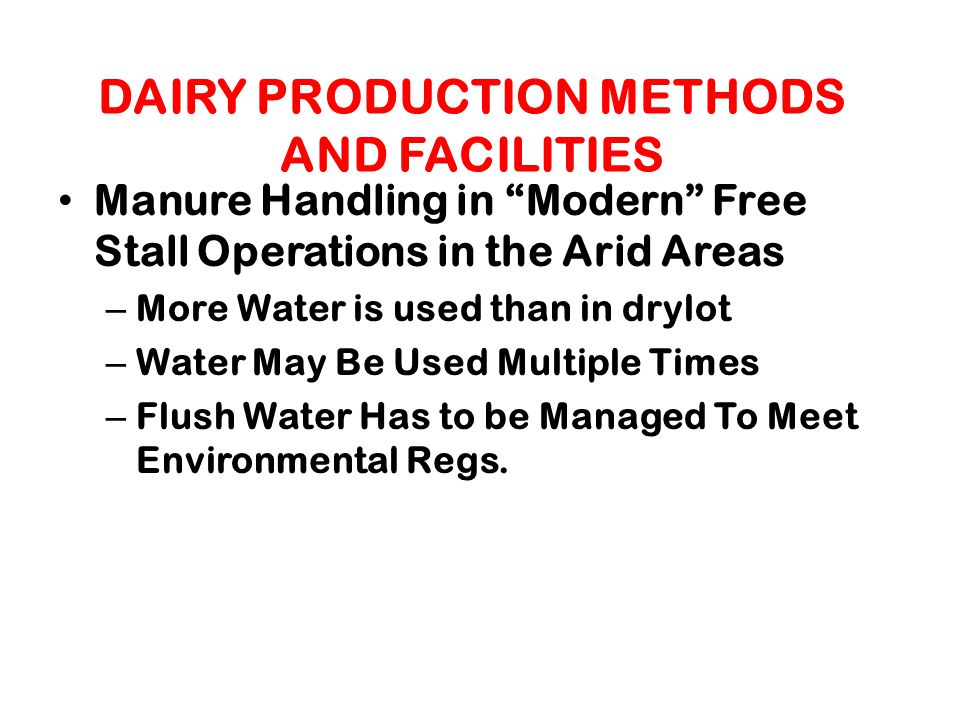 DAIRY PRODUCTION METHODS AND FACILITIES

• Manure Handling in “Modern” Free Stall Operations in the Arid Areas
– More Water is used than in drylot
– Water May Be Used Multiple Times
– Flush Water Has to be Managed To Meet Environmental Regs.